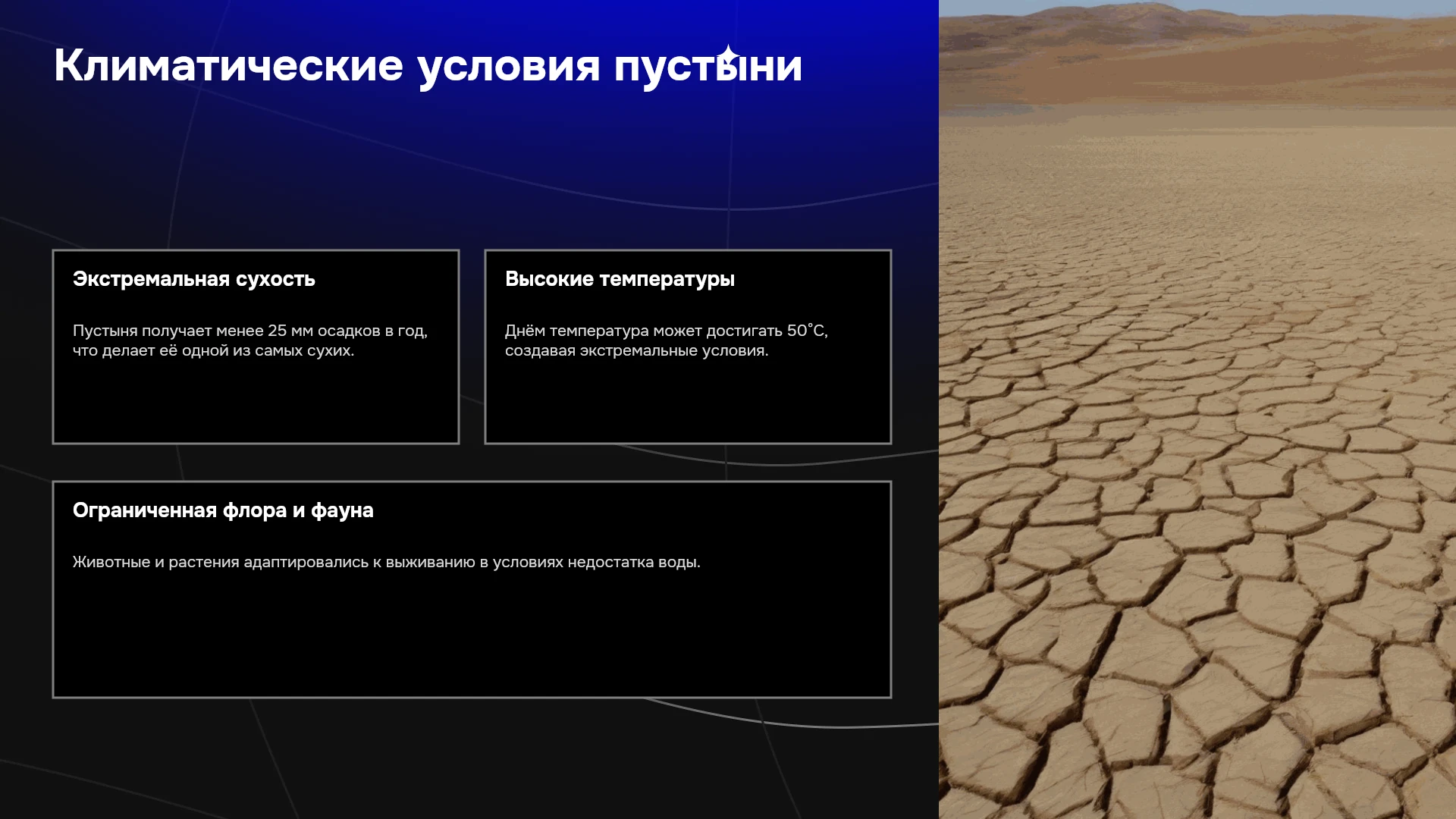 Климатические условия пустыни

Экстремальная сухость

Пустыня получает менее 25 мм осадков в год, что делает её одной из самых сухих.

Высокие температуры

Днём температура может достигать 50°C, создавая экстремальные условия.

Ограниченная флора и фауна

Животные и растения адаптировались к выживанию в условиях недостатка воды.